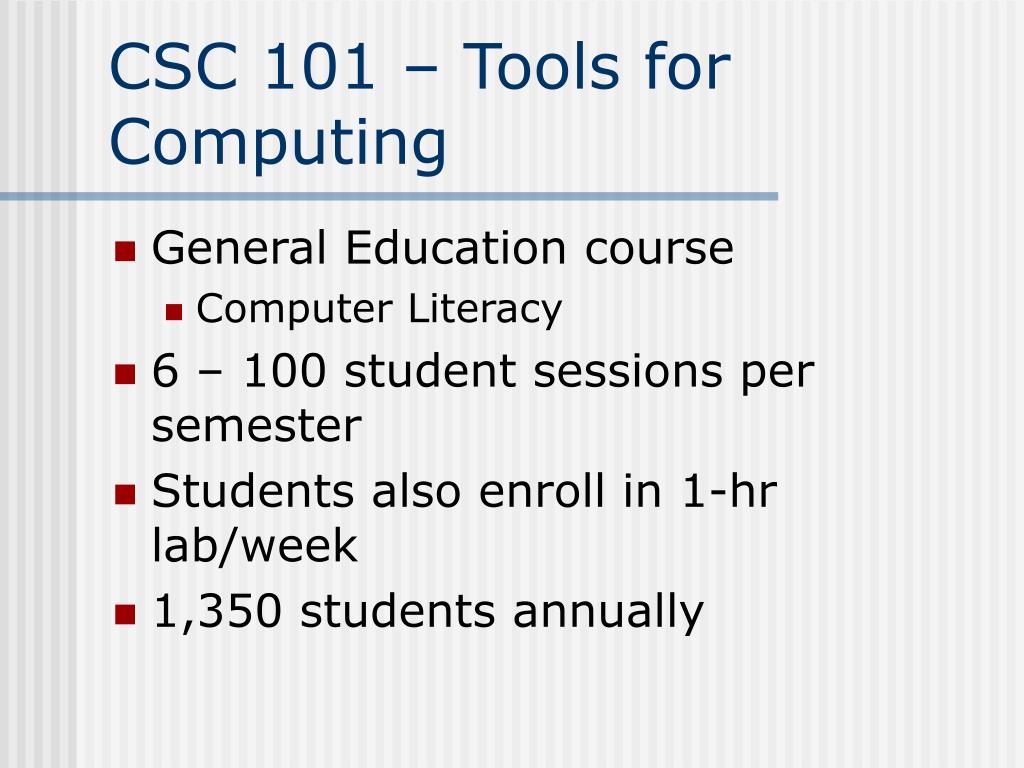 CSC 101 – Tools for Computing

General Education course

Computer Literacy

6 – 100 student sessions per semester

Students also enroll in 1-hr lab/week

1,350 students annually